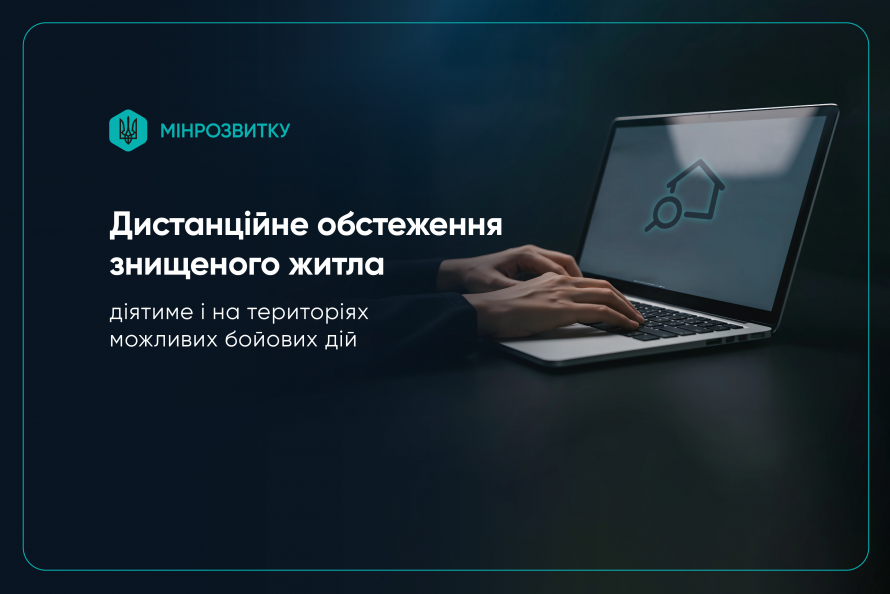 МІНРОЗВИТКУ

Дистанційне обстеження знищеного житла

діятиме і на територіях можливих бойових дій